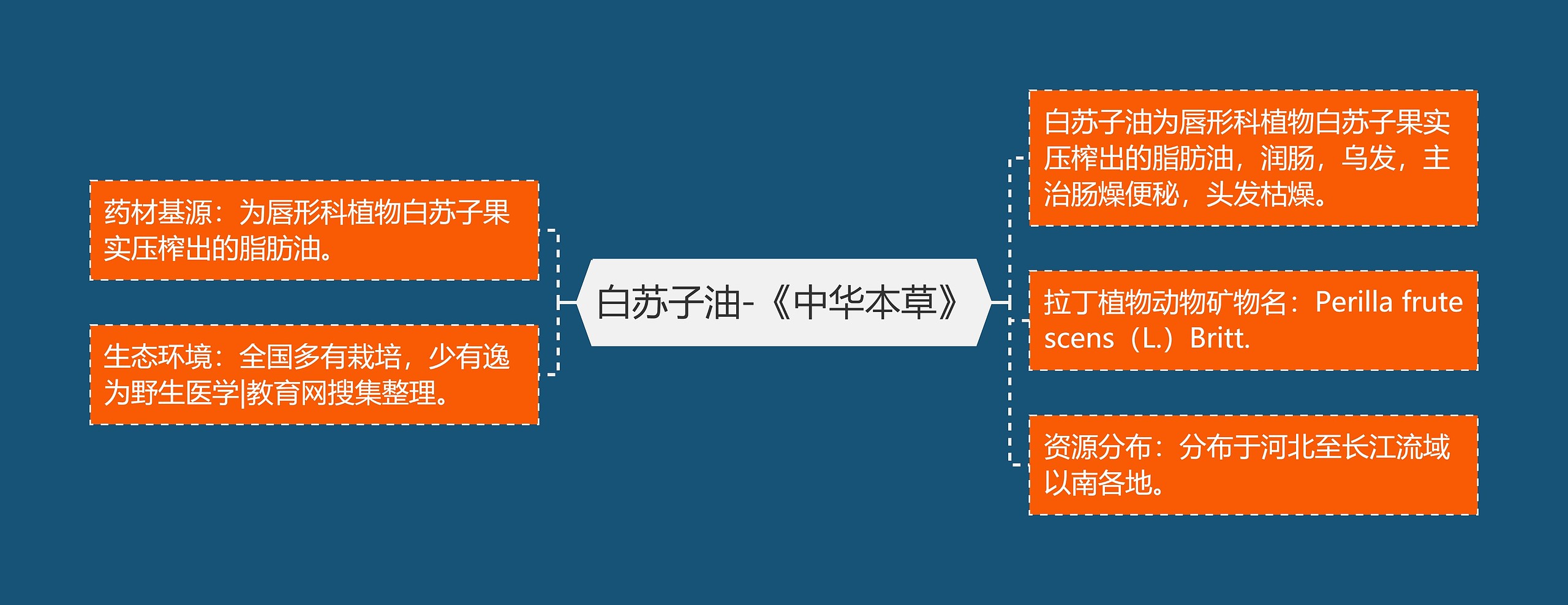 白苏子油-《中华本草》

药材基源：为唇形科植物白苏子果实压榨出的脂肪油。

生态环境：全国多有栽培，少有逸为野生医学|教育网搜集整理。

白苏子油为唇形科植物白苏子果实压榨出的脂肪油，润肠，乌发，主治肠燥便秘，头发枯燥。

拉丁植物动物矿物名：Perilla frutescens（L.）Britt.

资源分布：分布于河北至长江流域以南各地。